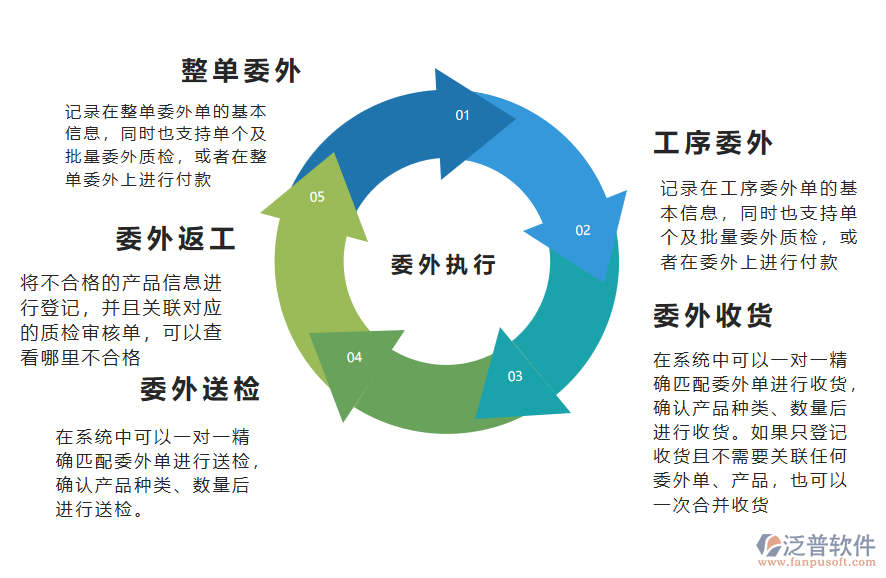 整单委外

记录在整单委外单的基本信息，同时也支持单个及批量委外质检，或者在整单委外上进行付款

委外返工

将不合格的产品信息进行登记，并且关联对应的质检审核单，可以查看哪里不合格

委外送检

在系统中可以一对一精确匹配委外单进行送检，确认产品种类、数量后进行送检。

01

02

03

04

05

委外执行

工序委外

记录在工序委外单的基本信息，同时也支持单个及批量委外质检，或者在委外上进行付款

委外收货

在系统中可以一对一精确匹配委外单进行收货，确认产品种类、数量后进行收货。如果只登记收货且不需要关联任何委外单、产品，也可以一次合并收货

泛普软件
www.fanpusoft.com